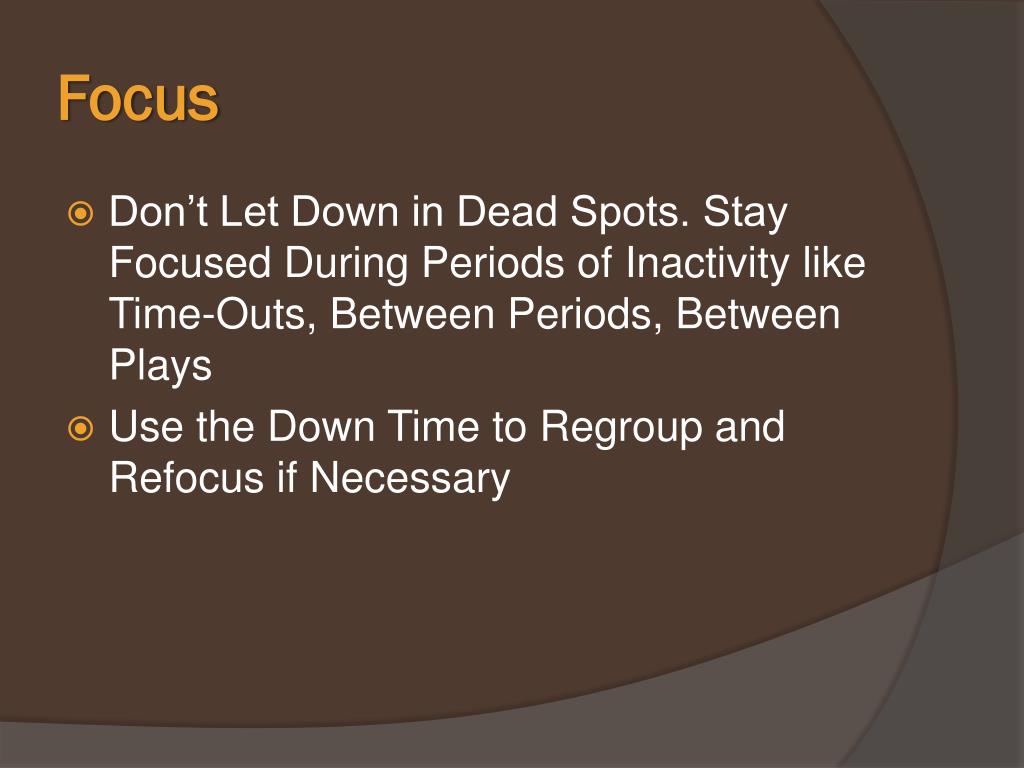 Focus

Don’t Let Down in Dead Spots. Stay Focused During Periods of Inactivity like Time-Outs, Between Periods, Between Plays

Use the Down Time to Regroup and Refocus if Necessary